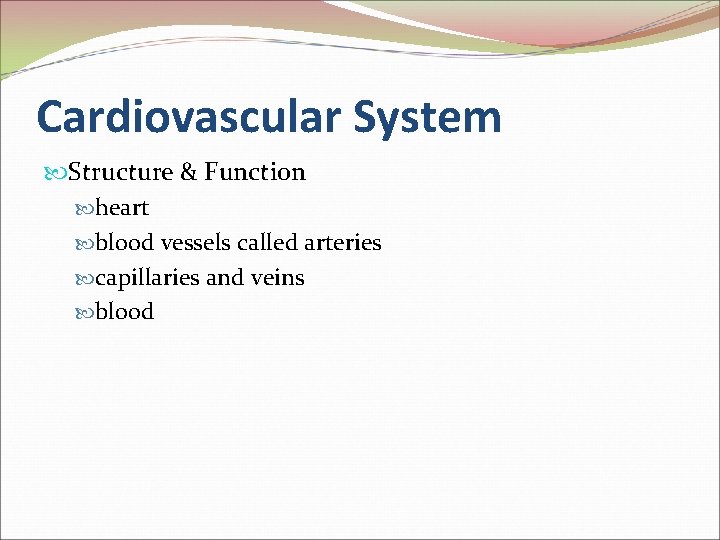 Cardiovascular System

Structure & Function
heart
blood vessels called arteries
capillaries and veins
blood